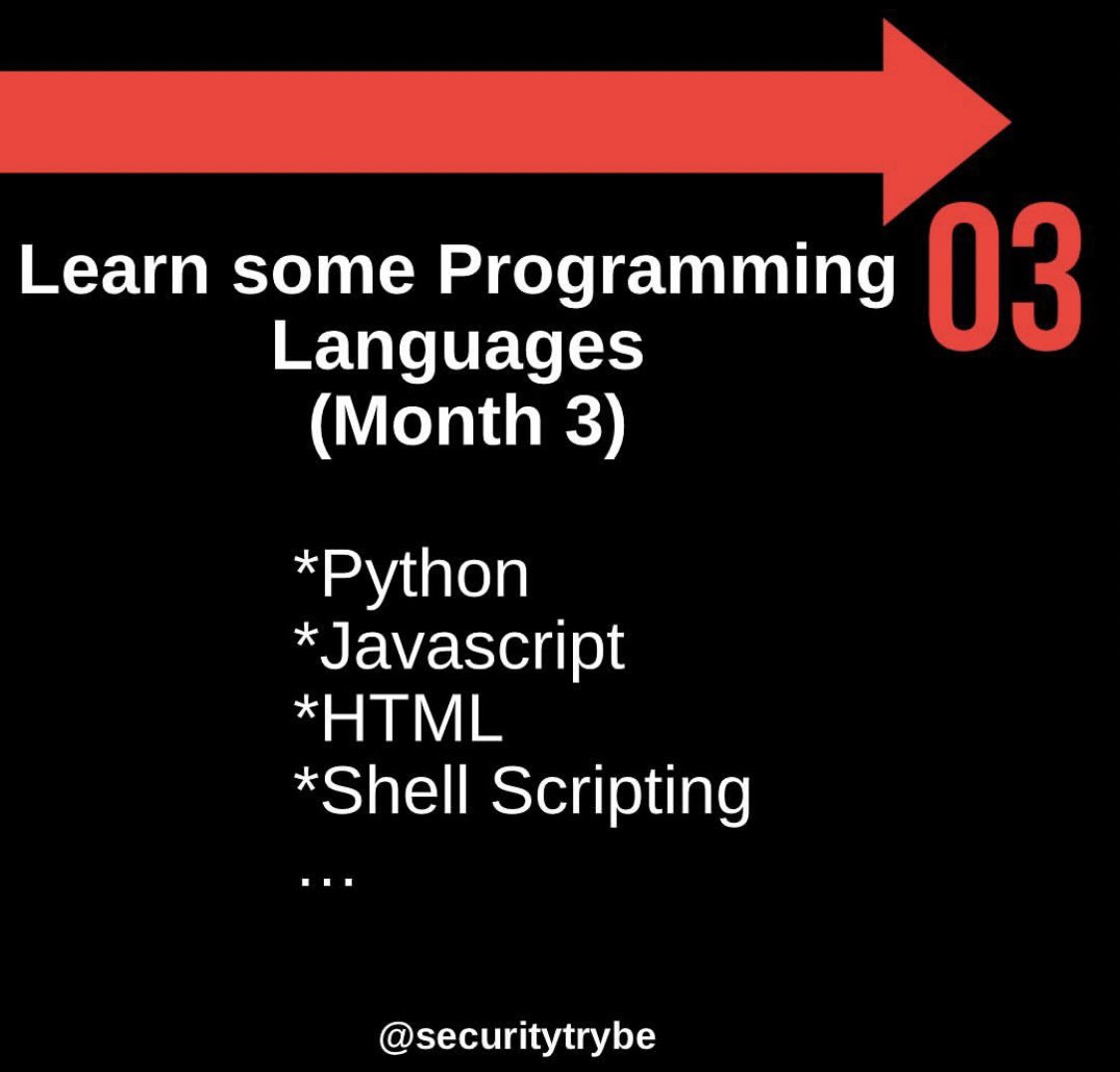 03

Learn some Programming Languages (Month 3)

*Python
*Javascript
*HTML
*Shell Scripting
...

@securitytrybe